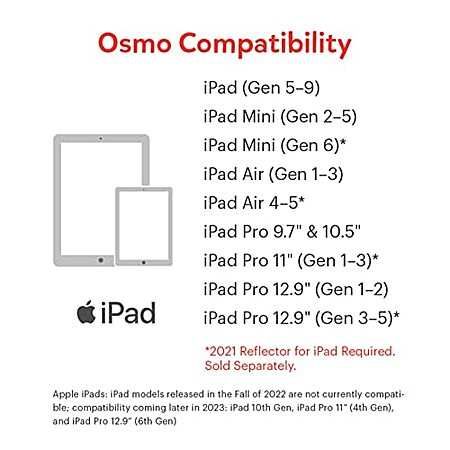 Osmo Compatibility

iPad

iPad (Gen 5–9)
iPad Mini (Gen 2–5)
iPad Mini (Gen 6)*
iPad Air (Gen 1–3)
iPad Air 4–5*
iPad Pro 9.7" & 10.5"
iPad Pro 11" (Gen 1–3)*
iPad Pro 12.9" (Gen 1–2)
iPad Pro 12.9" (Gen 3–5)*

*2021 Reflector for iPad Required. Sold Separately.

Apple iPads: iPad models released in the Fall of 2022 are not currently compatible; compatibility coming later in 2023: iPad 10th Gen, iPad Pro 11" (4th Gen), and iPad Pro 12.9" (6th Gen)